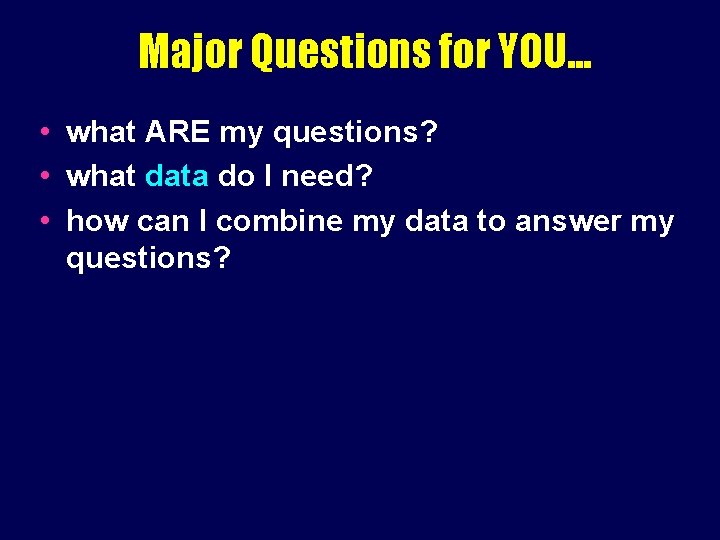 Major Questions for YOU…

• what ARE my questions?
• what data do I need?
• how can I combine my data to answer my questions?